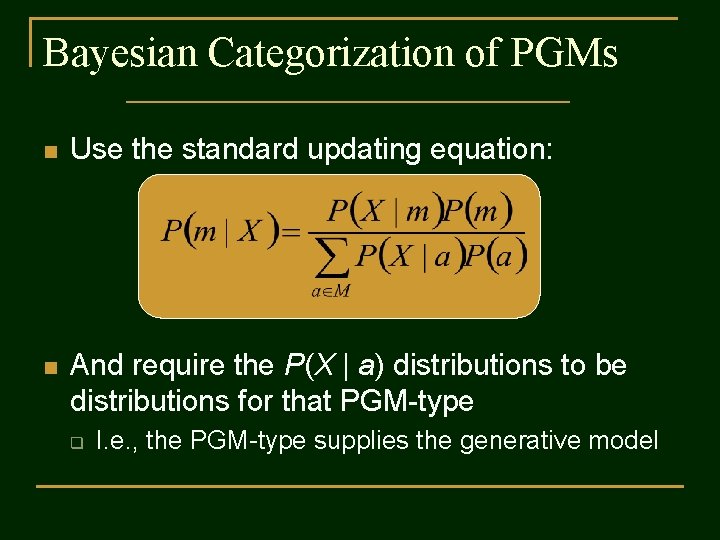 Bayesian Categorization of PGMs

Use the standard updating equation:

$P(m \mid X) = \frac{P(X \mid m)P(m)}{\sum_{a \in M} P(X \mid a)P(a)}$

And require the $P(X \mid a)$ distributions to be distributions for that PGM-type

I.e., the PGM-type supplies the generative model